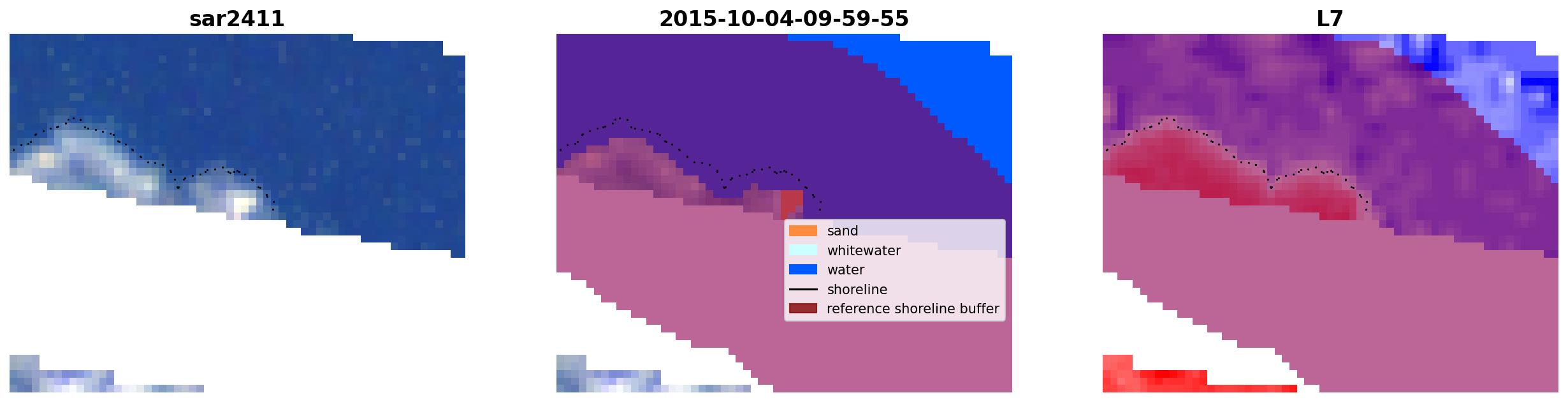 sar2411

2015-10-04-09-59-55

sand
whitewater
water
shoreline
reference shoreline buffer

L7